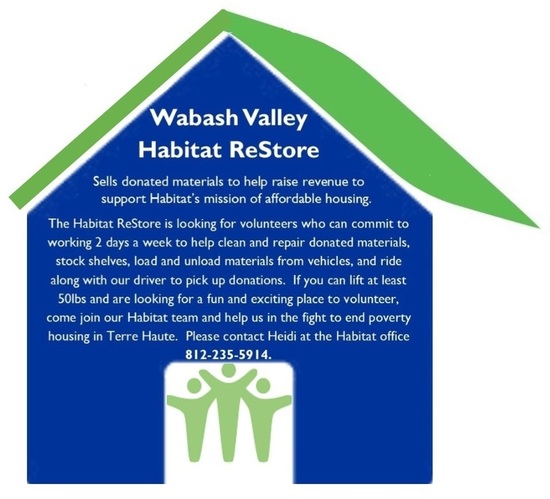 Wabash Valley
Habitat ReStore

Sells donated materials to help raise revenue to support Habitat's mission of affordable housing.

The Habitat ReStore is looking for volunteers who can commit to working 2 days a week to help clean and repair donated materials, stock shelves, load and unload materials from vehicles, and ride along with our driver to pick up donations. If you can lift at least 50lbs and are looking for a fun and exciting place to volunteer, come join our Habitat team and help us in the fight to end poverty housing in Terre Haute. Please contact Heidi at the Habitat office 812-235-5914.